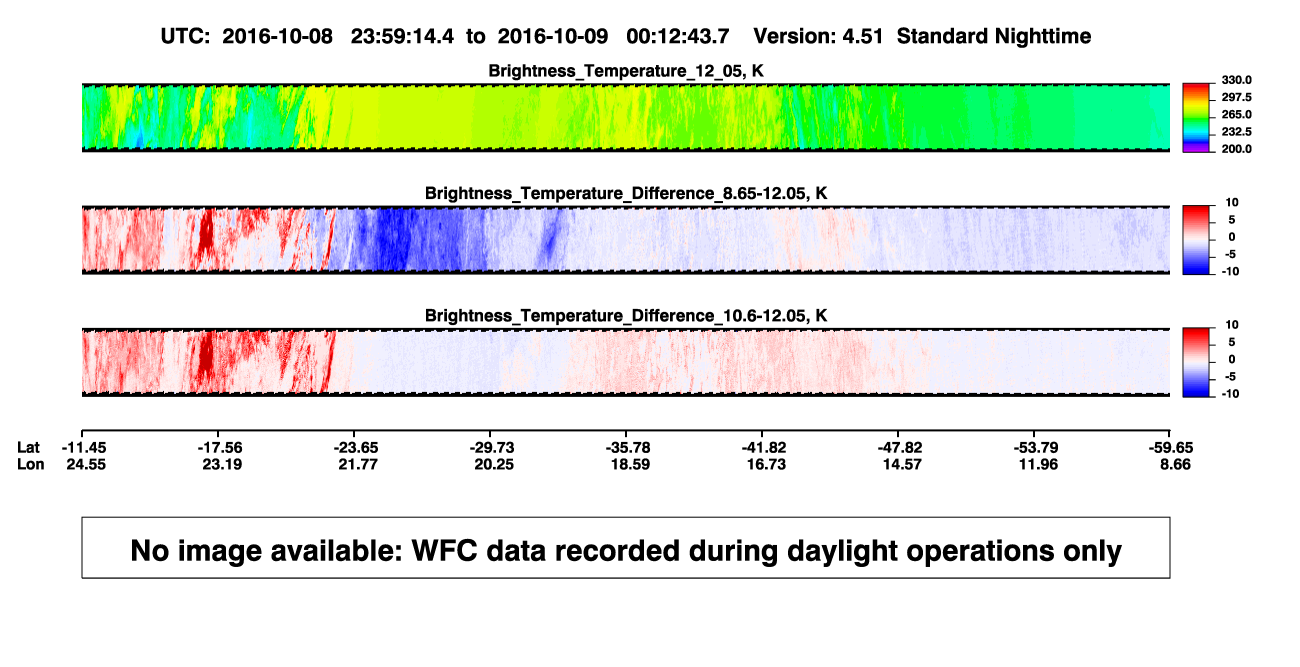 UTC: 2016-10-08 23:59:14.4 to 2016-10-09 00:12:43.7 Version: 4.51 Standard Nighttime

Brightness_Temperature_12_05, K

330.0
297.5
265.0
232.5
200.0

Brightness_Temperature_Difference_8.65-12.05, K

10
5
0
-5
-10

Brightness_Temperature_Difference_10.6-12.05, K

10
5
0
-5
-10

| Lat | -11.45 | -17.56 | -23.65 | -29.73 | -35.78 | -41.82 | -47.82 | -53.79 | -59.65 |
|---|---|---|---|---|---|---|---|---|---|
| Lon | 24.55 | 23.19 | 21.77 | 20.25 | 18.59 | 16.73 | 14.57 | 11.96 | 8.66 |

No image available: WFC data recorded during daylight operations only